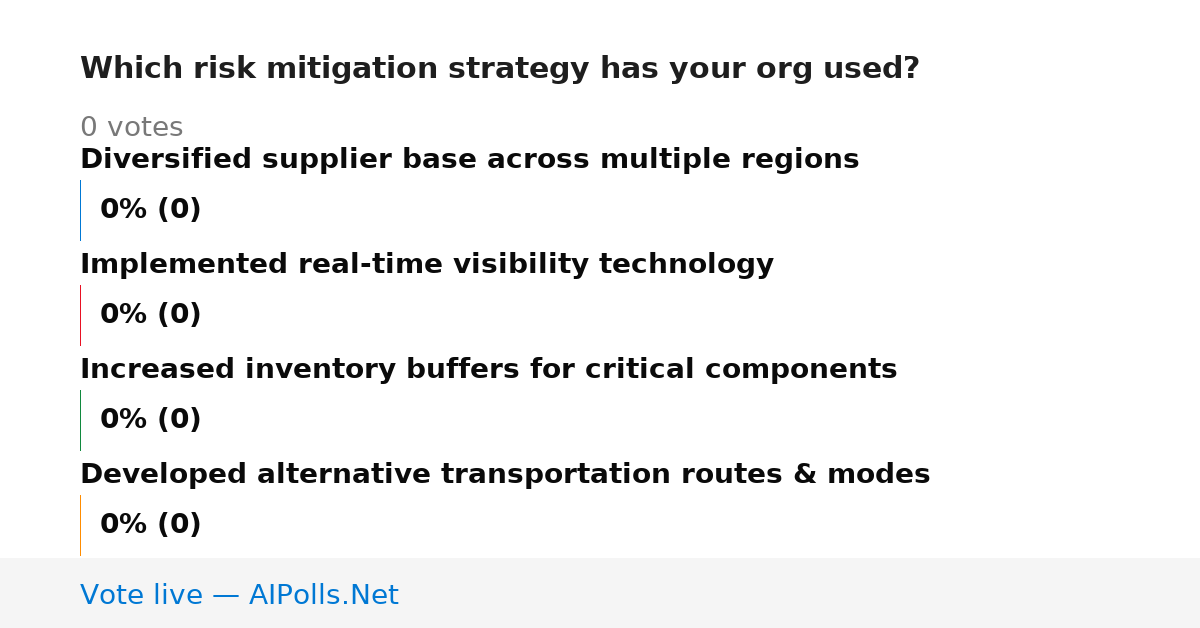 Which risk mitigation strategy has your org used?

0 votes

Diversified supplier base across multiple regions

0% (0)

Implemented real-time visibility technology

0% (0)

Increased inventory buffers for critical components

0% (0)

Developed alternative transportation routes & modes

0% (0)

Vote live — AIPolls.Net